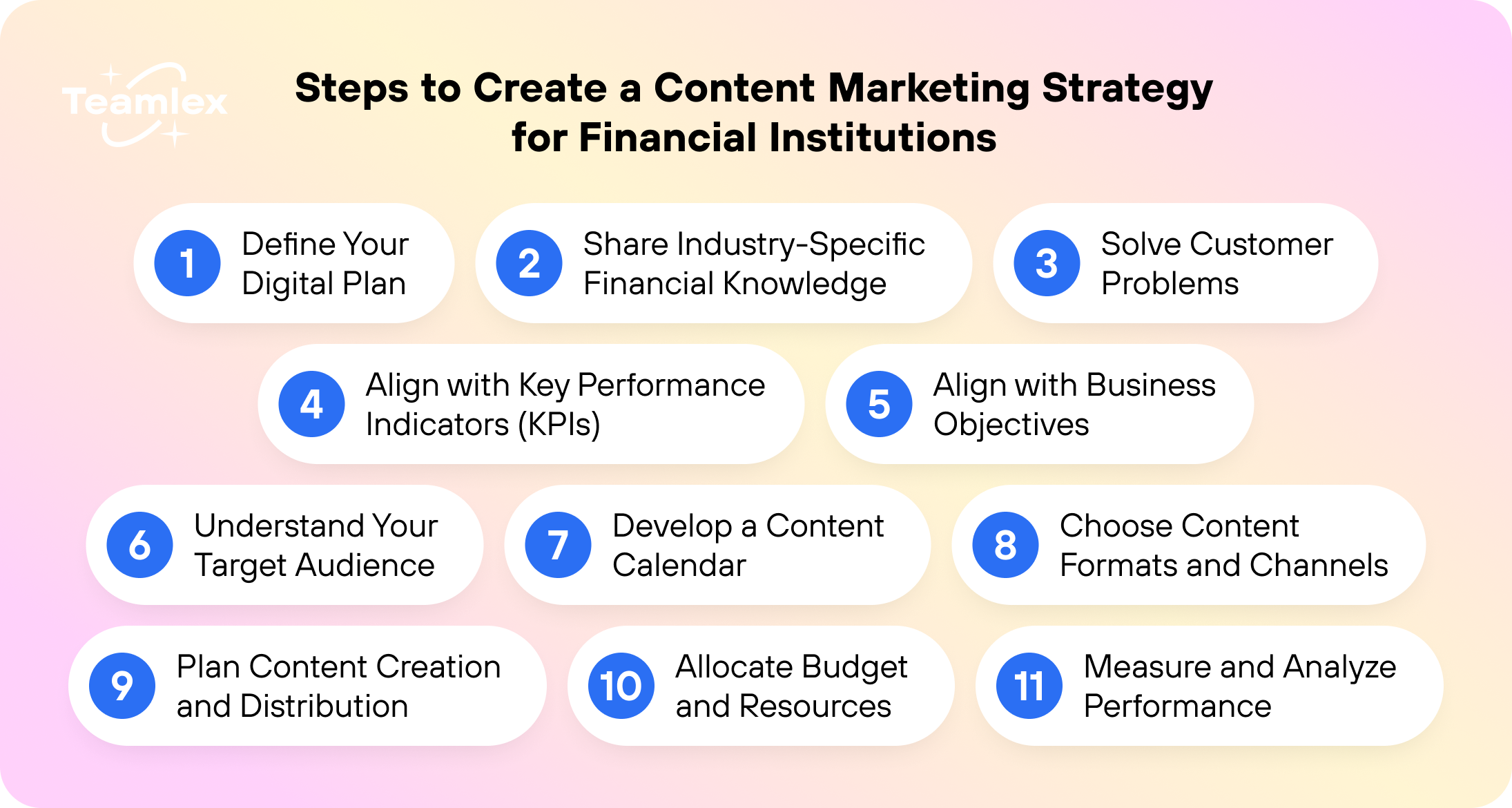 Teamlex

Steps to Create a Content Marketing Strategy for Financial Institutions

1 Define Your Digital Plan

2 Share Industry-Specific Financial Knowledge

3 Solve Customer Problems

4 Align with Key Performance Indicators (KPIs)

5 Align with Business Objectives

6 Understand Your Target Audience

7 Develop a Content Calendar

8 Choose Content Formats and Channels

9 Plan Content Creation and Distribution

10 Allocate Budget and Resources

11 Measure and Analyze Performance